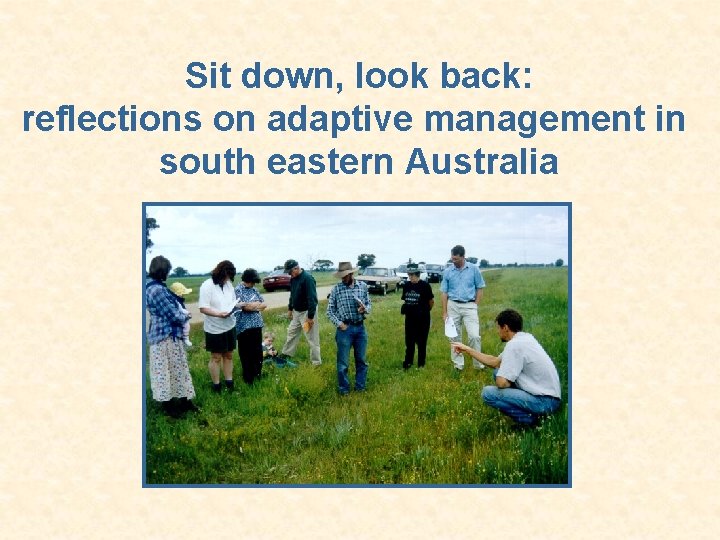 Sit down, look back:
reflections on adaptive management in south eastern Australia